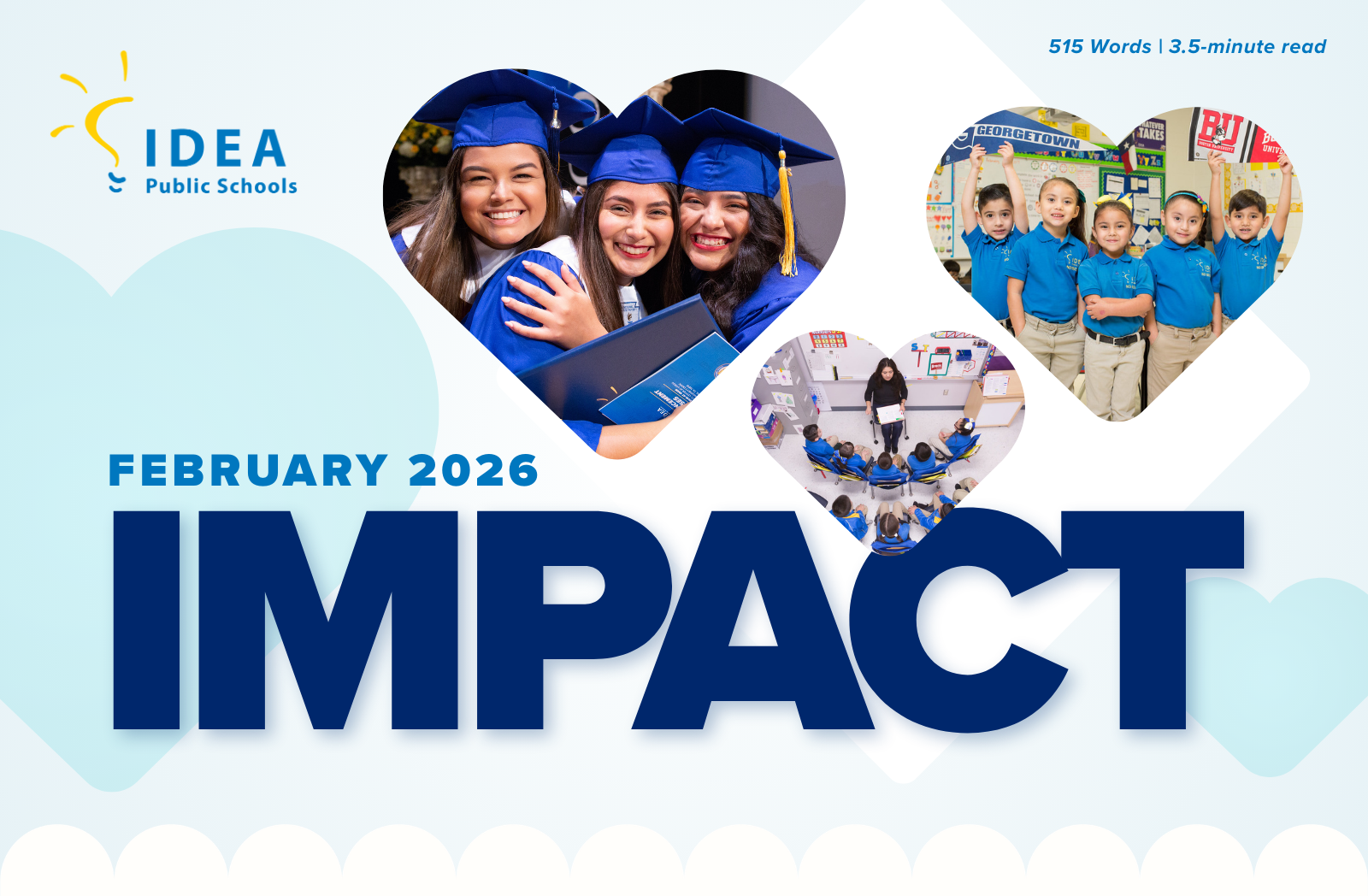 515 Words | 3.5-minute read

IDEA
Public Schools

GEORGETOWN

BU

FEBRUARY 2026

IMPACT